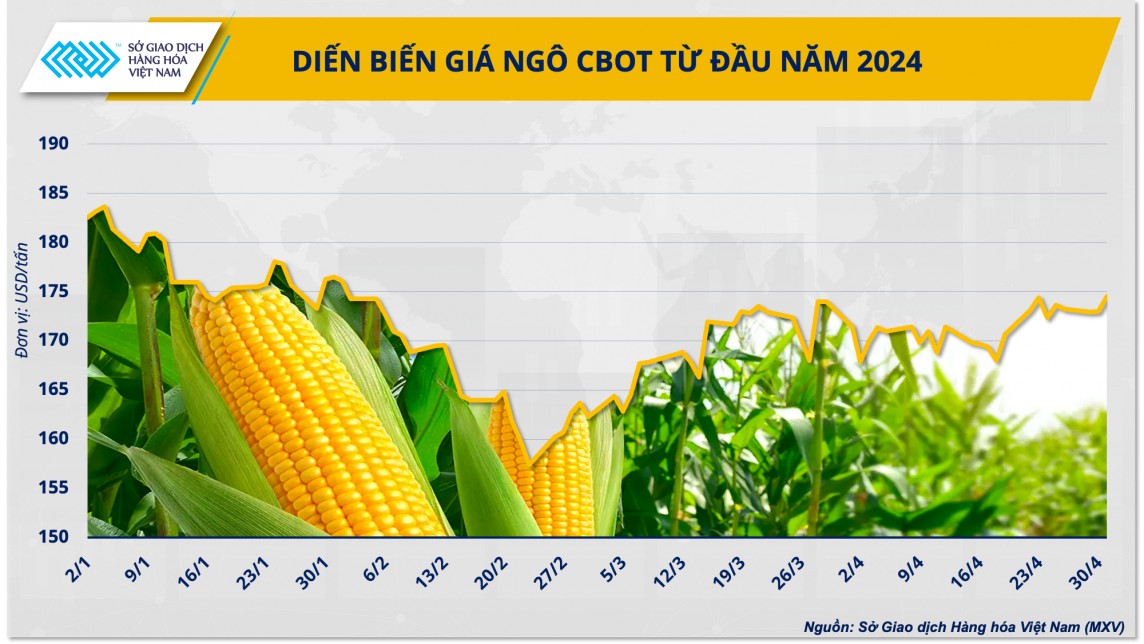 SỞ GIAO DỊCH HÀNG HÓA VIỆT NAM

DIỄN BIẾN GIÁ NGÔ CBOT TỪ ĐẦU NĂM 2024

Đơn vị: USD/tấn

190
185
180
175
170
165
160
155
150

2/1
9/1
16/1
23/1
30/1
6/2
13/2
20/2
27/2
5/3
12/3
19/3
26/3
2/4
9/4
16/4
23/4
30/4

Nguồn: Sở Giao dịch Hàng hóa Việt Nam (MXV)